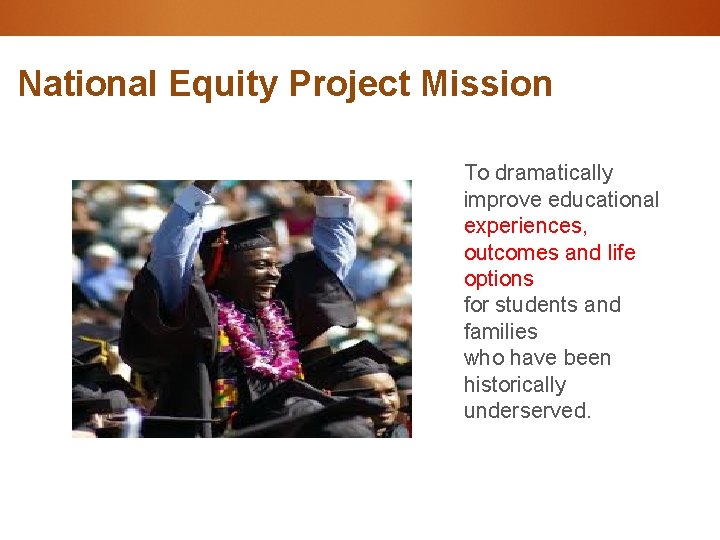 National Equity Project Mission

To dramatically improve educational experiences, outcomes and life options
for students and families
who have been historically underserved.